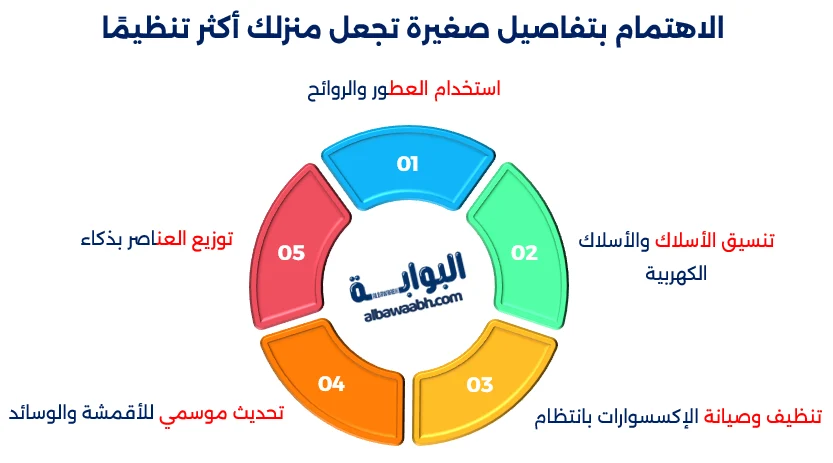 الاهتمام بتفاصيل صغيرة تجعل منزلك أكثر تنظيمًا

استخدام العطور والروائح

01

تنسيق الأسلاك والأسلاك الكهربية

02

تنظيف وصيانة الإكسسوارات بانتظام

03

تحديث موسمي للأقمشة والوسائد

04

توزيع العناصر بذكاء

05

البوابة
albawaabh.com